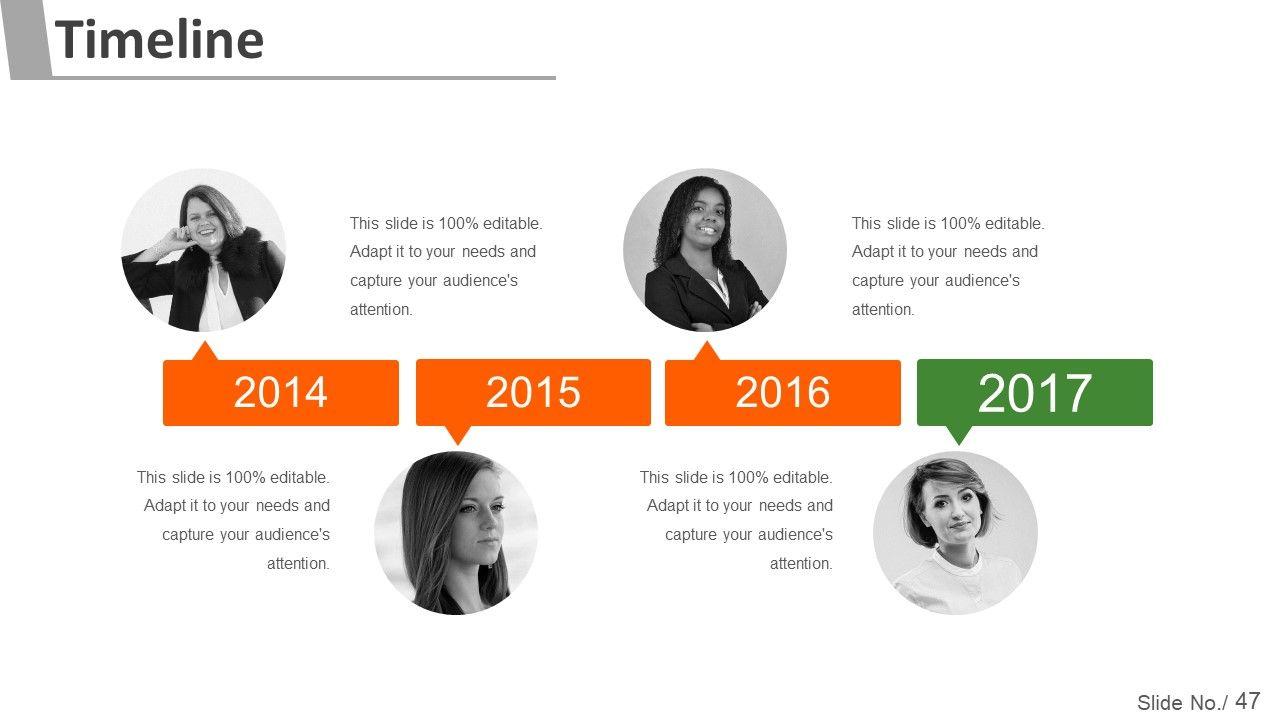 Timeline

This slide is 100% editable. Adapt it to your needs and capture your audience's attention.

This slide is 100% editable. Adapt it to your needs and capture your audience's attention.

2014

2015

2016

2017

This slide is 100% editable. Adapt it to your needs and capture your audience's attention.

This slide is 100% editable. Adapt it to your needs and capture your audience's attention.

Slide No./ 47